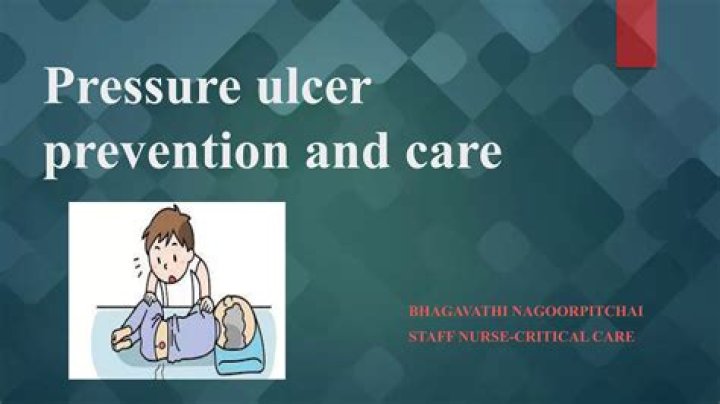 Pressure ulcer prevention and care

BHAGAVATHI NAGOORPITCHAI
STAFF NURSE-CRITICAL CARE